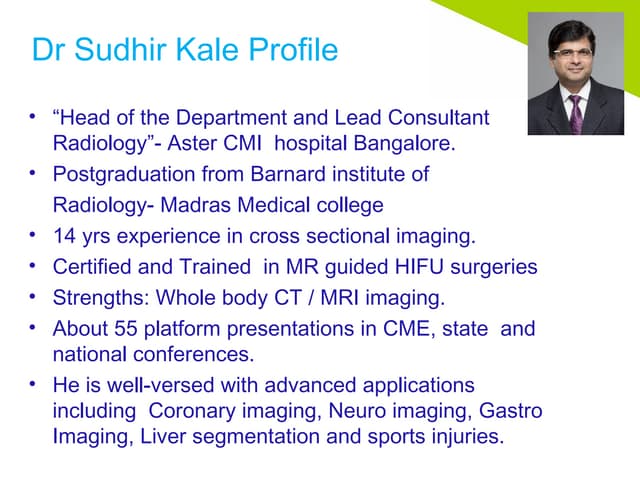 Dr Sudhir Kale Profile

• “Head of the Department and Lead Consultant Radiology”- Aster CMI hospital Bangalore.
• Postgraduation from Barnard institute of Radiology- Madras Medical college
• 14 yrs experience in cross sectional imaging.
• Certified and Trained in MR guided HIFU surgeries
• Strengths: Whole body CT / MRI imaging.
• About 55 platform presentations in CME, state and national conferences.
• He is well-versed with advanced applications including Coronary imaging, Neuro imaging, Gastro Imaging, Liver segmentation and sports injuries.